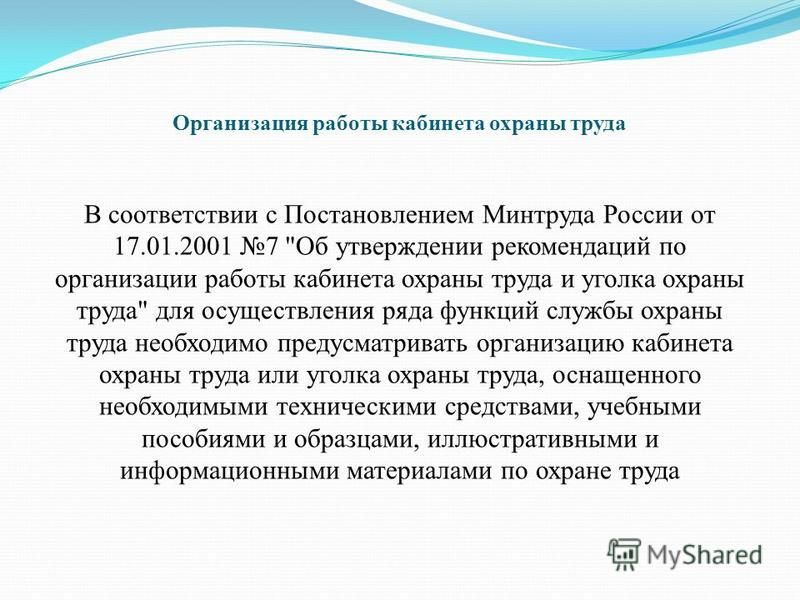 Организация работы кабинета охраны труда

В соответствии с Постановлением Минтруда России от 17.01.2001 №7 "Об утверждении рекомендаций по организации работы кабинета охраны труда и уголка охраны труда" для осуществления ряда функций службы охраны труда необходимо предусматривать организацию кабинета охраны труда или уголка охраны труда, оснащенного необходимыми техническими средствами, учебными пособиями и образцами, иллюстративными и информационными материалами по охране труда

MyShared